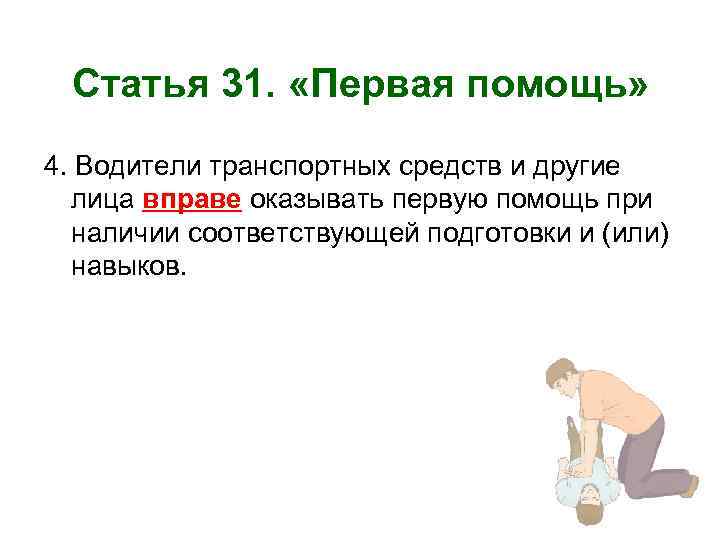 Статья 31. «Первая помощь»

4. Водители транспортных средств и другие лица вправе оказывать первую помощь при наличии соответствующей подготовки и (или) навыков.